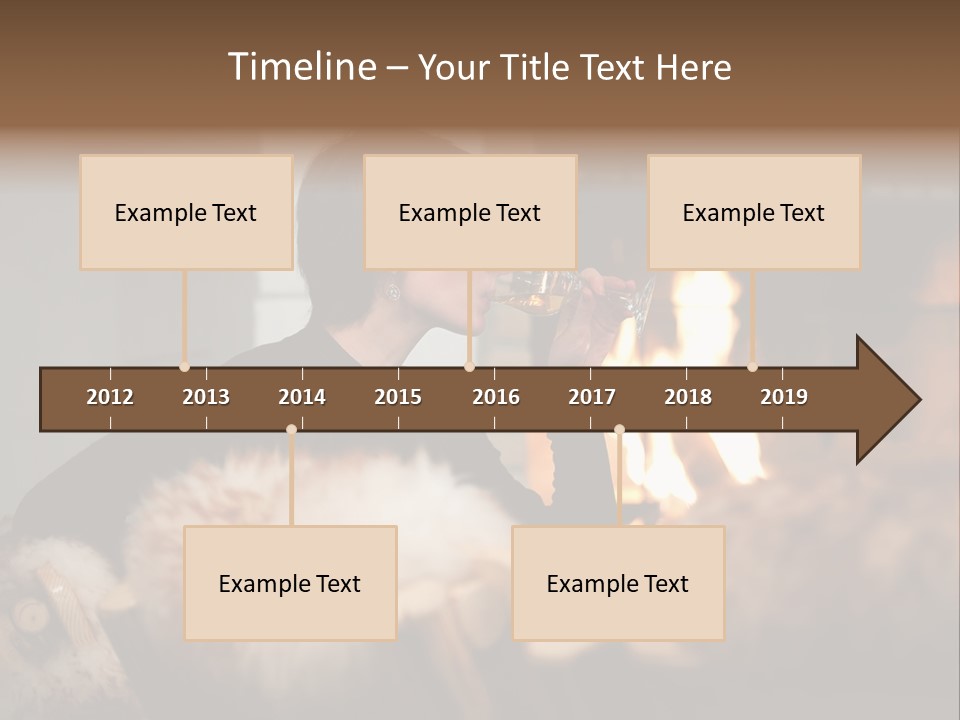 Timeline – Your Title Text Here

Example Text

Example Text

Example Text

2012 2013 2014 2015 2016 2017 2018 2019

Example Text

Example Text